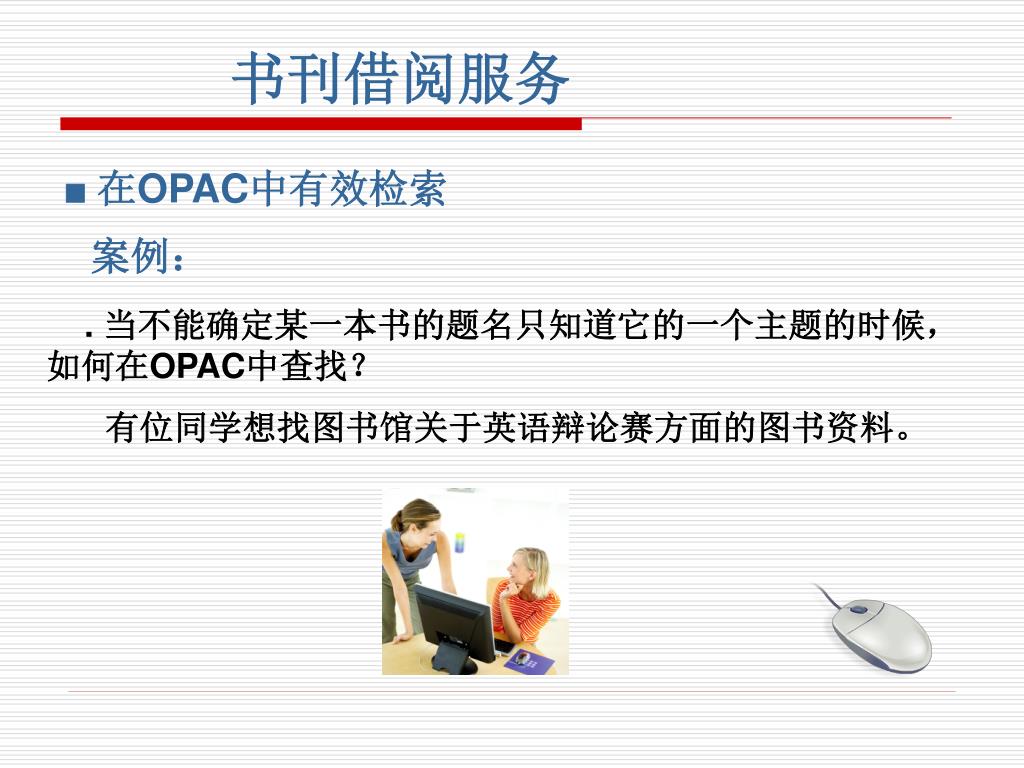 书刊借阅服务

■ 在OPAC中有效检索

案例：

. 当不能确定某一本书的题名只知道它的一个主题的时候，如何在OPAC中查找？

有位同学想找图书馆关于英语辩论赛方面的图书资料。